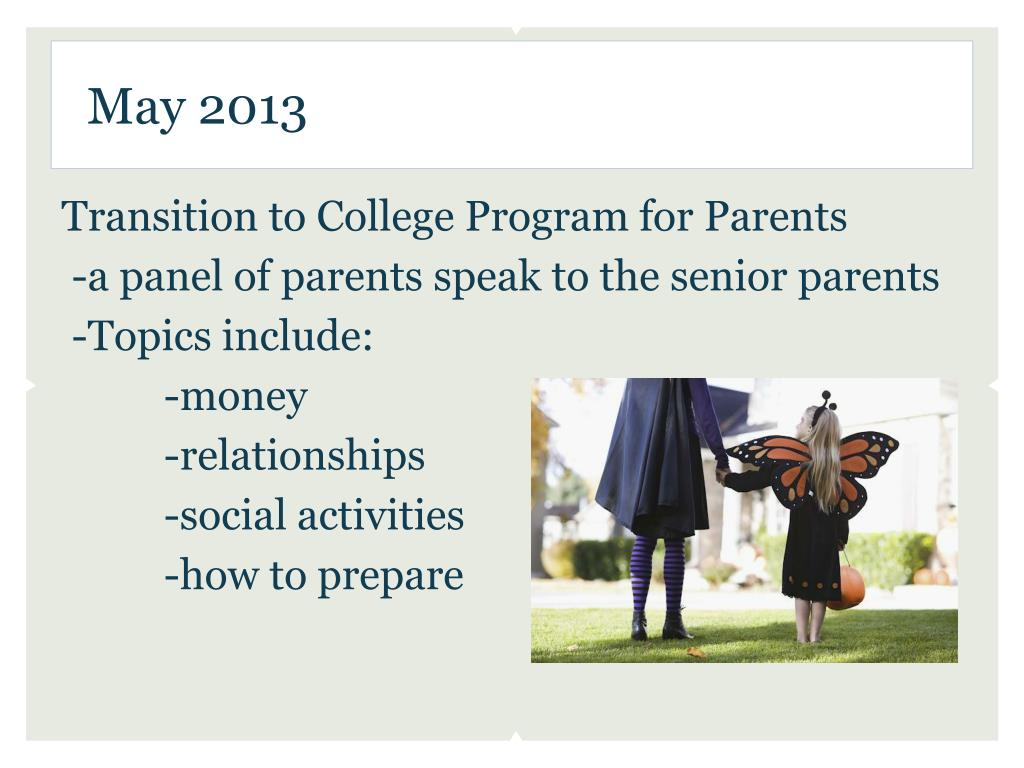 May 2013

Transition to College Program for Parents
-a panel of parents speak to the senior parents
-Topics include:
-money
-relationships
-social activities
-how to prepare